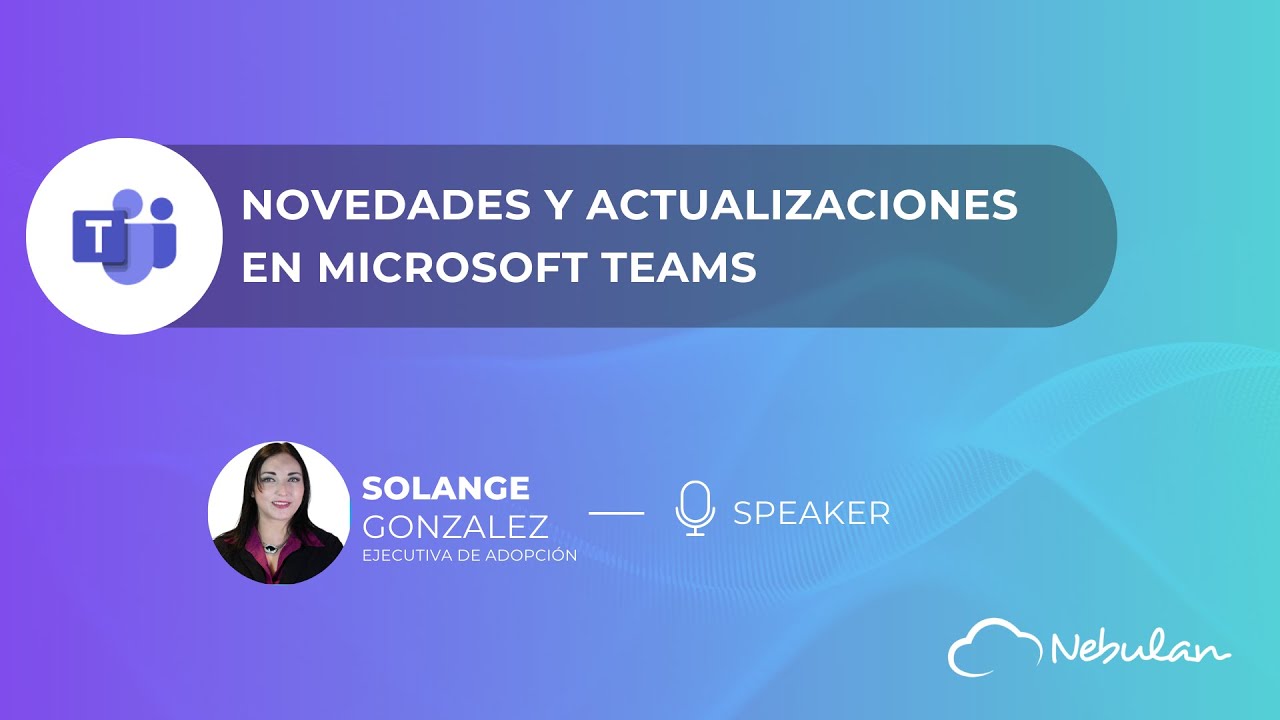 T

NOVEDADES Y ACTUALIZACIONES EN MICROSOFT TEAMS

SOLANGE
GONZALEZ
EJECUTIVA DE ADOPCIÓN

SPEAKER

Nebulan